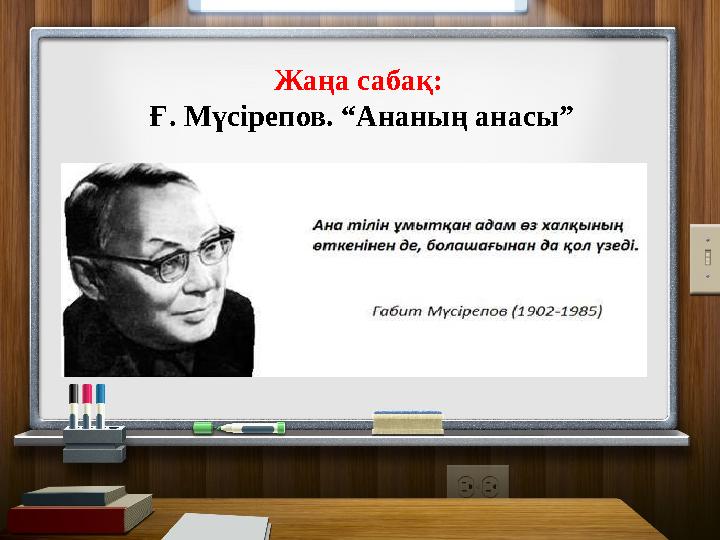 Жаңа сабақ:
Ғ. Мүсірепов. “Ананың анасы”

Ана тілін ұмытқан адам өз халқының өткенінен де, болашағынан да қол үзеді.

Габит Мүсірепов (1902-1985)